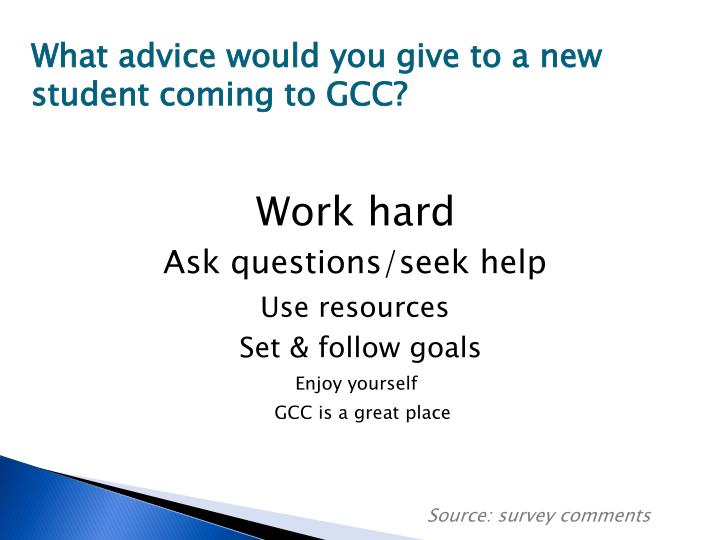 What advice would you give to a new student coming to GCC?

Work hard

Ask questions/seek help

Use resources

Set & follow goals

Enjoy yourself

GCC is a great place

Source: survey comments